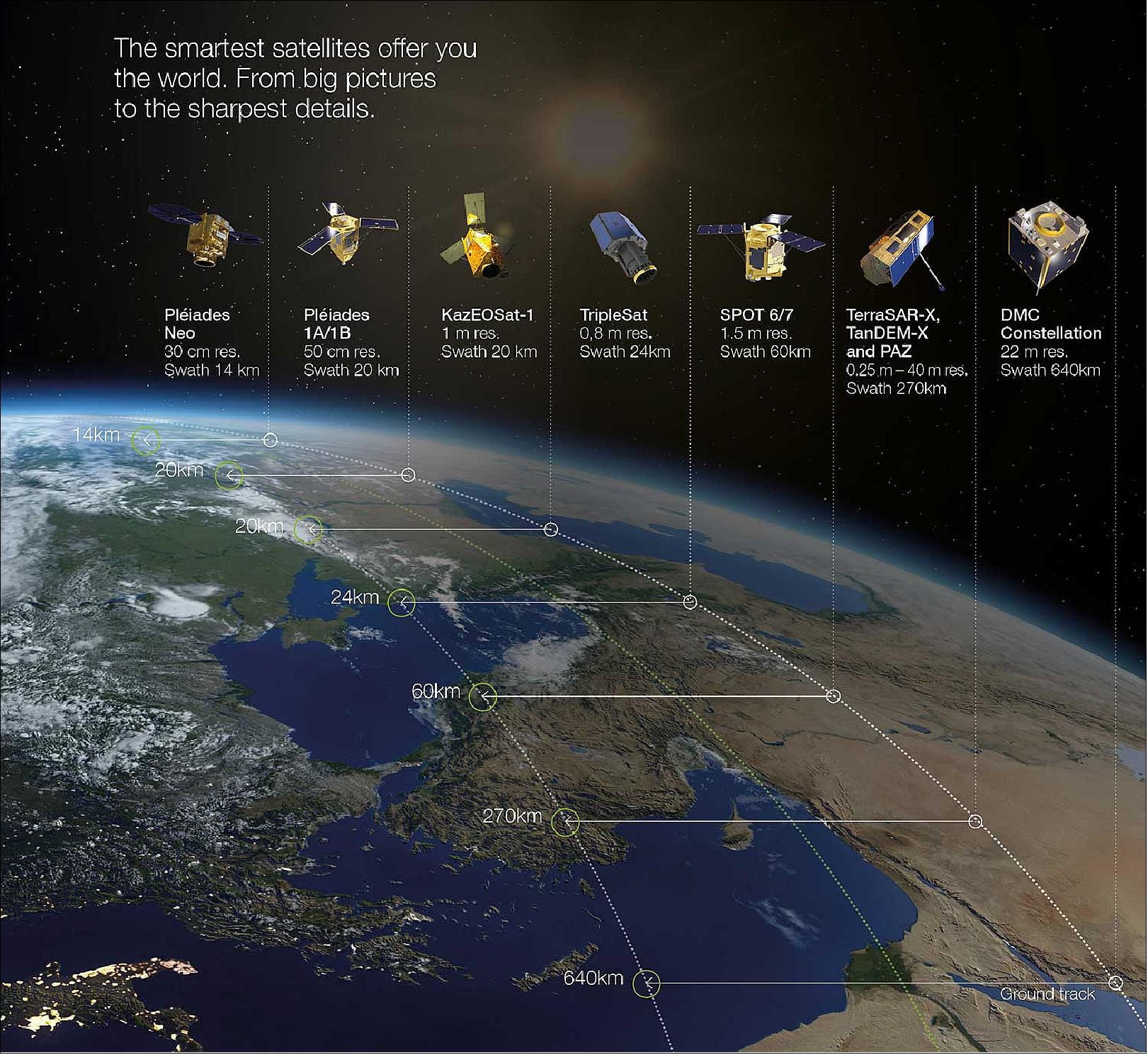 The smartest satellites offer you the world. From big pictures to the sharpest details.

Pléiades Neo
30 cm res.
Swath 14 km

Pléiades 1A/1B
50 cm res.
Swath 20 km

KazEOSat-1
1 m res.
Swath 20 km

TripleSat
0,8 m res.
Swath 24km

SPOT 6/7
1.5 m res.
Swath 60km

TerraSAR-X, TanDEM-X and PAZ
0.25 m – 40 m res.
Swath 270km

DMC Constellation
22 m res.
Swath 640km

14km
20km
20km
24km
60km
270km
640km
Ground track